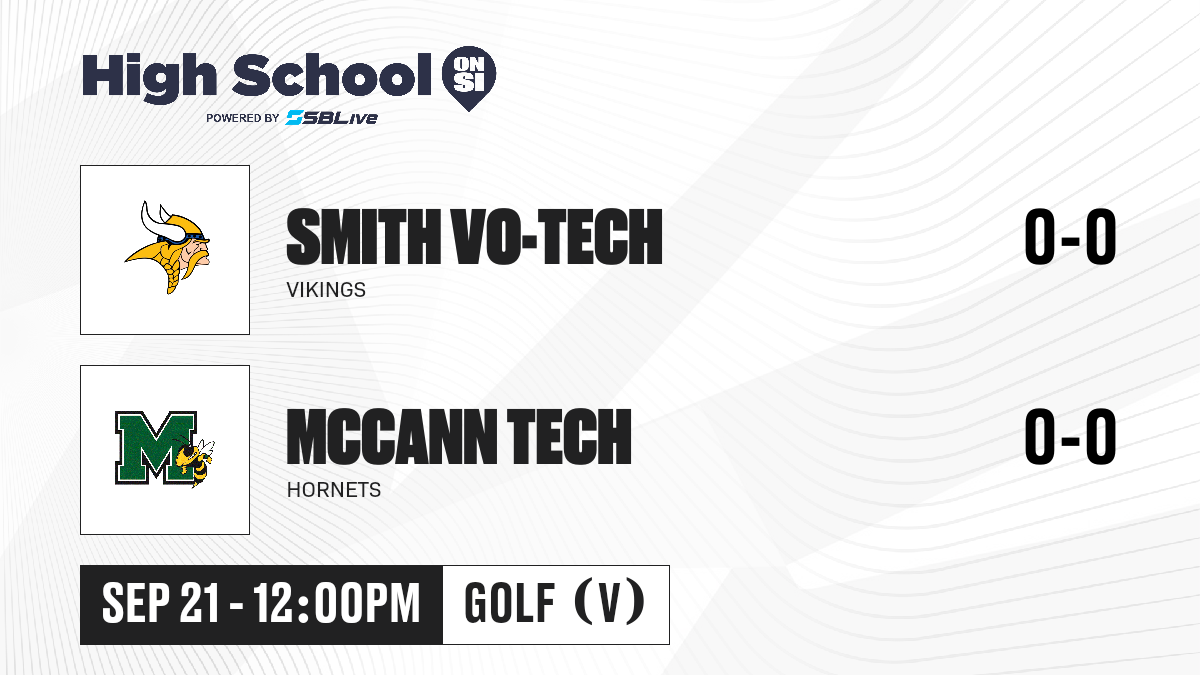 High School ON SI
POWERED BY SBLive

SMITH VO-TECH
VIKINGS
0-0

M

MCCANN TECH
HORNETS
0-0

SEP 21 - 12:00PM
GOLF (V)